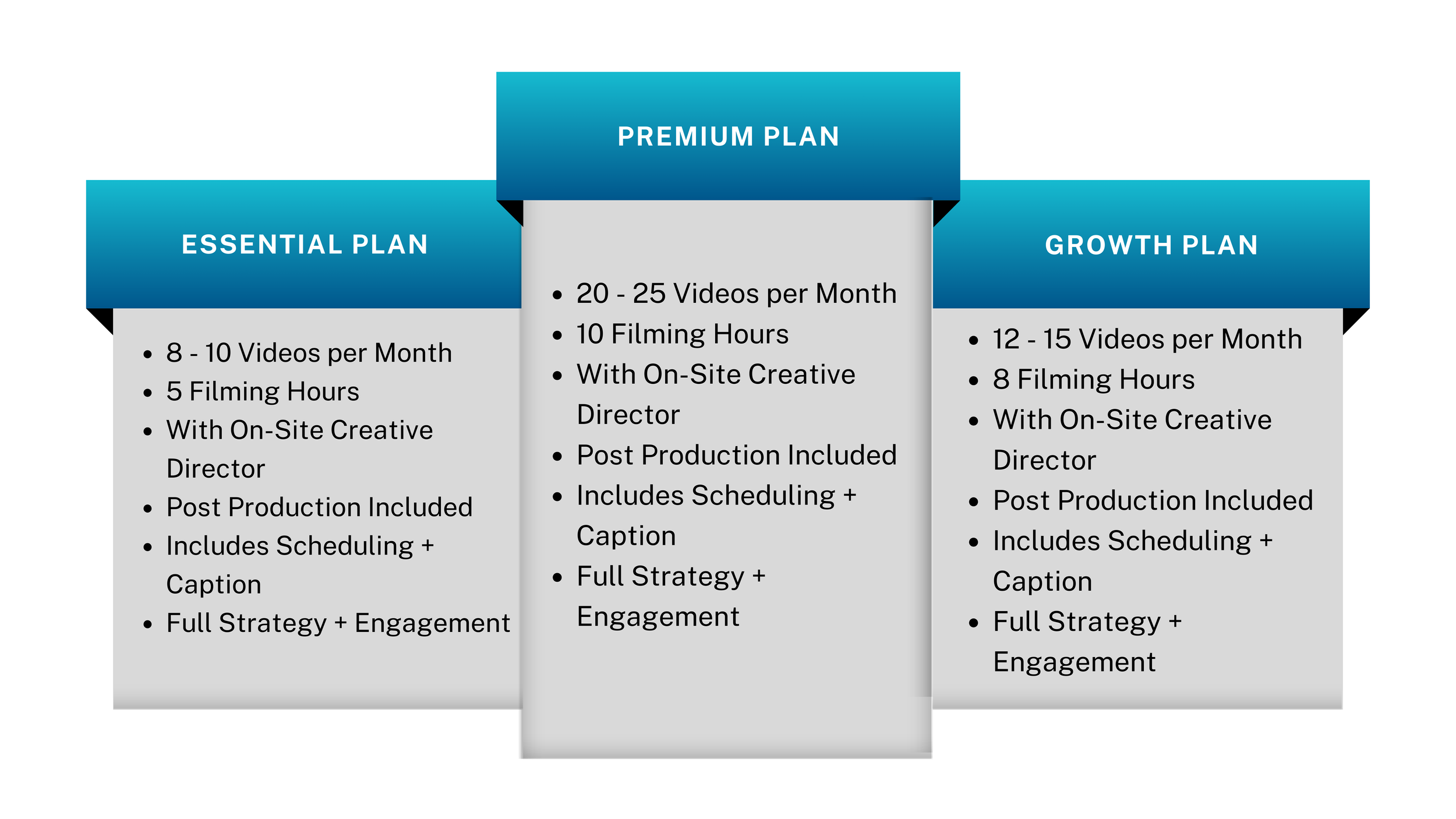 ESSENTIAL PLAN

- 8 - 10 Videos per Month
- 5 Filming Hours
- With On-Site Creative Director
- Post Production Included
- Includes Scheduling + Caption
- Full Strategy + Engagement

PREMIUM PLAN

- 20 - 25 Videos per Month
- 10 Filming Hours
- With On-Site Creative Director
- Post Production Included
- Includes Scheduling + Caption
- Full Strategy + Engagement

GROWTH PLAN

- 12 - 15 Videos per Month
- 8 Filming Hours
- With On-Site Creative Director
- Post Production Included
- Includes Scheduling + Caption
- Full Strategy + Engagement